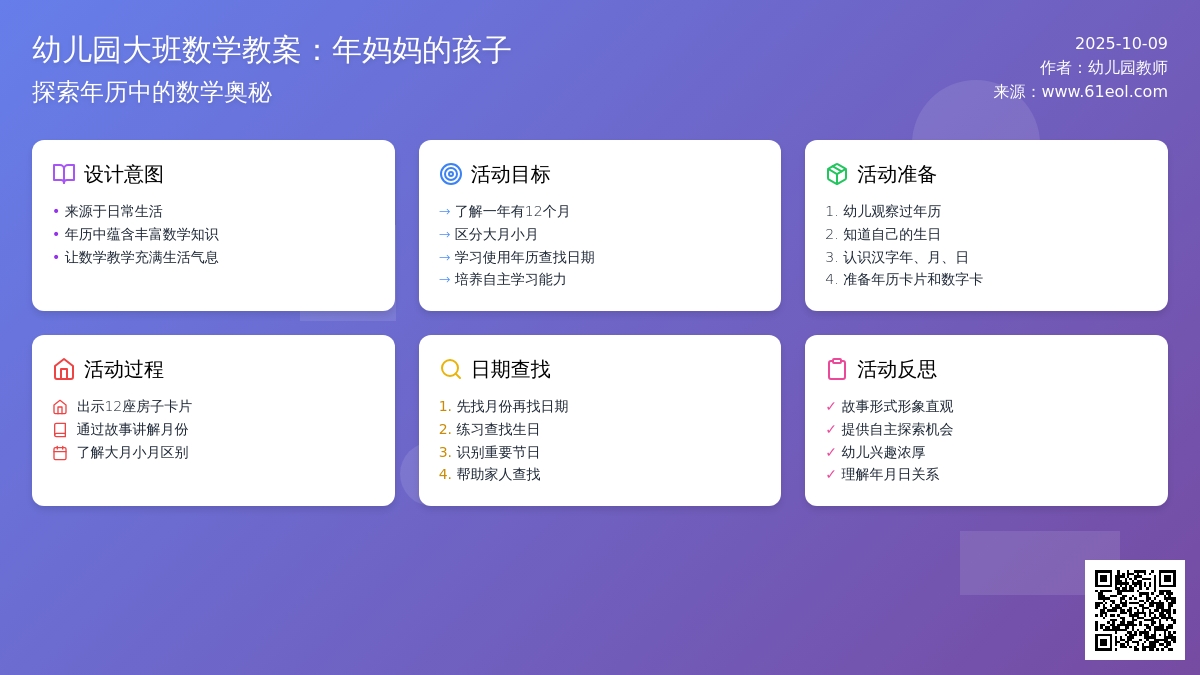 幼儿园大班数学教案：年妈妈的孩子
探索年历中的数学奥秘

2025-10-09
作者：幼儿园教师
来源：www.61eol.com

设计意图
• 来源于日常生活
• 年历中蕴含丰富数学知识
• 让数学教学充满生活气息

活动目标
→ 了解一年有12个月
→ 区分大月小月
→ 学习使用年历查找日期
→ 培养自主学习能力

活动准备
1. 幼儿观察过年历
2. 知道自己的生日
3. 认识汉字年、月、日
4. 准备年历卡片和数字卡

活动过程
出示12座房子卡片
通过故事讲解月份
了解大月小月区别

日期查找
1. 先找月份再找日期
2. 练习查找生日
3. 识别重要节日
4. 帮助家人查找

活动反思
✓ 故事形式形象直观
✓ 提供自主探索机会
✓ 幼儿兴趣浓厚
✓ 理解年月日关系